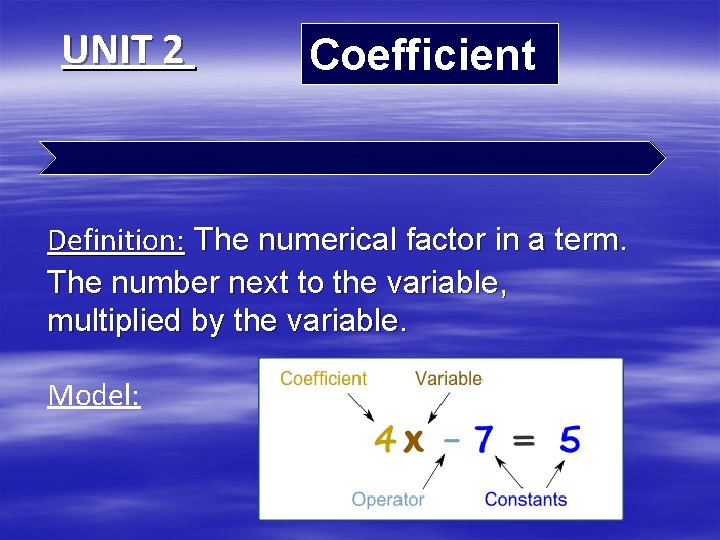 UNIT 2

Coefficient

Definition: The numerical factor in a term. The number next to the variable, multiplied by the variable.

Model:

Coefficient
Variable

$4x - 7 = 5$

Operator
Constants